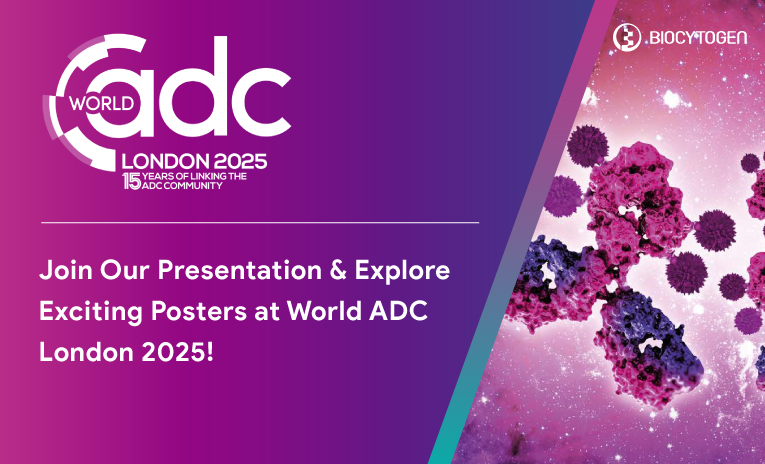 WORLD adc
LONDON 2025
15 YEARS OF LINKING THE ADC COMMUNITY

BIOCYTOGEN

Join Our Presentation & Explore Exciting Posters at World ADC London 2025!